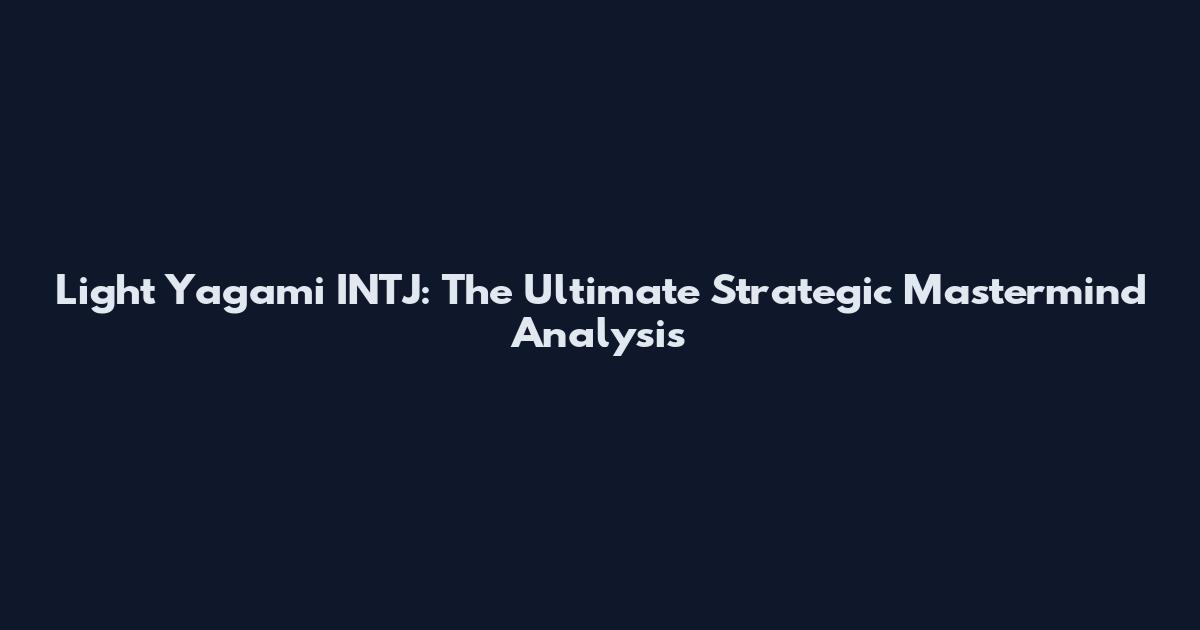 Light Yagami INTJ: The Ultimate Strategic Mastermind Analysis